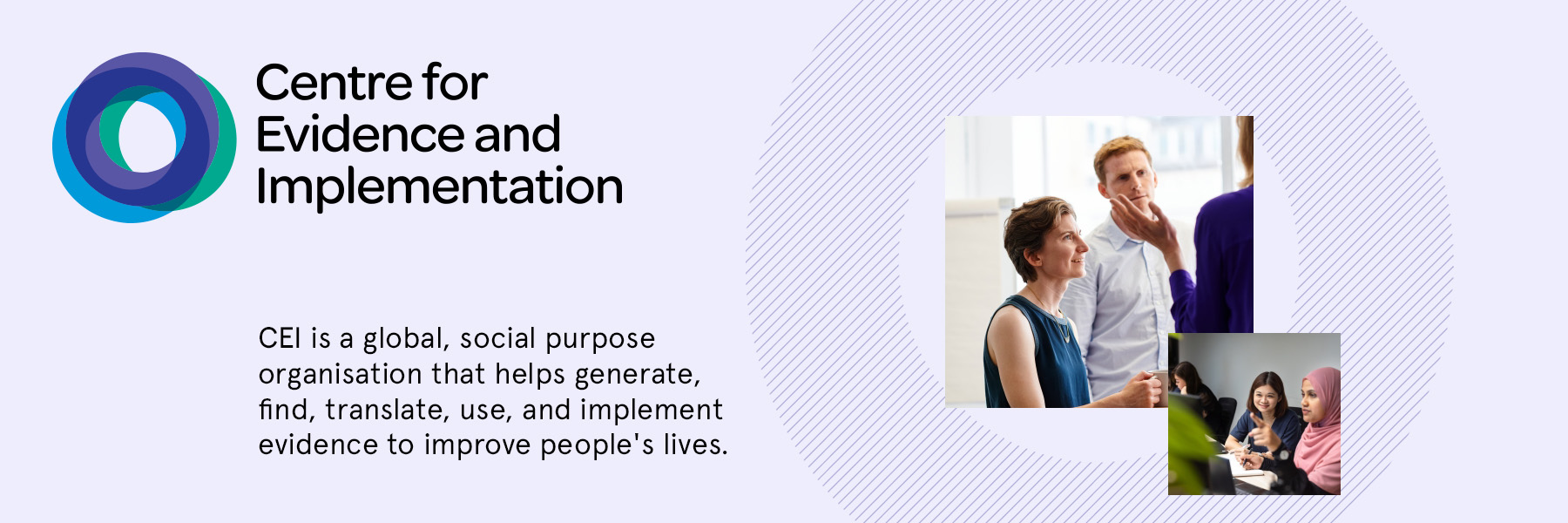 Centre for Evidence and Implementation

CEI is a global, social purpose organisation that helps generate, find, translate, use, and implement evidence to improve people's lives.